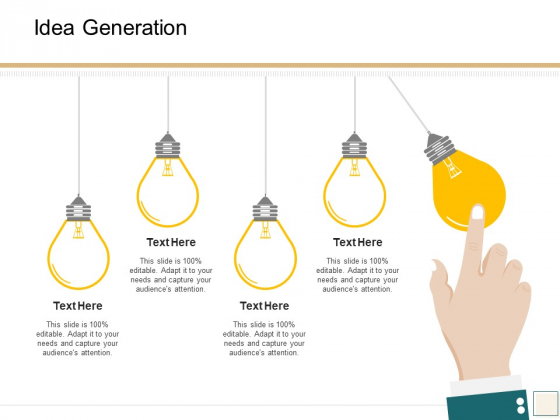 Idea Generation

Text Here

This slide is 100% editable. Adapt it to your needs and capture your audience's attention.

Text Here

This slide is 100% editable. Adapt it to your needs and capture your audience's attention.

Text Here

This slide is 100% editable. Adapt it to your needs and capture your audience's attention.

Text Here

This slide is 100% editable. Adapt it to your needs and capture your audience's attention.